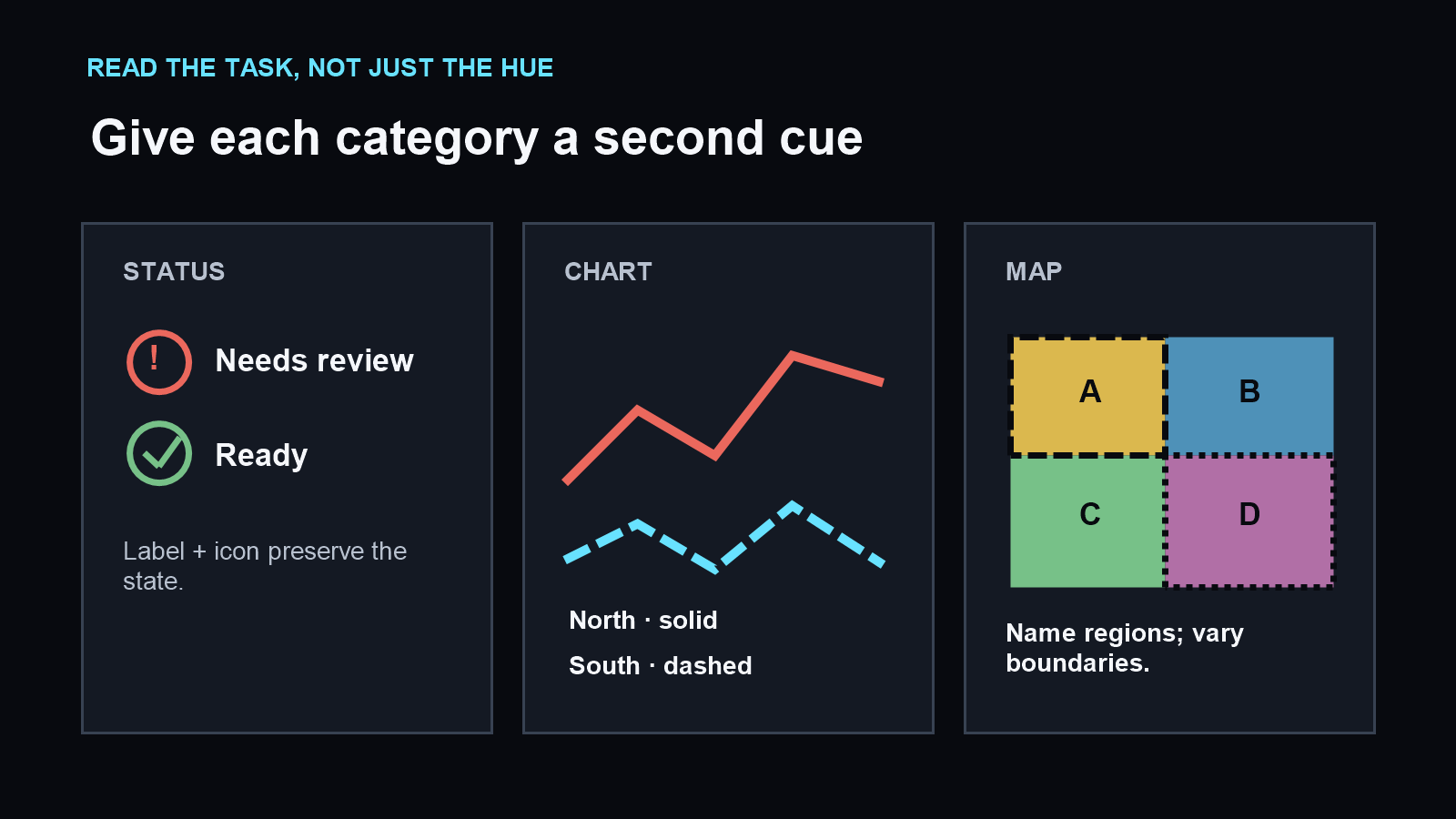 READ THE TASK, NOT JUST THE HUE

Give each category a second cue

STATUS

!

Needs review

Ready

Label + icon preserve the state.

CHART

North · solid

South · dashed

MAP

A

B

C

D

Name regions; vary boundaries.